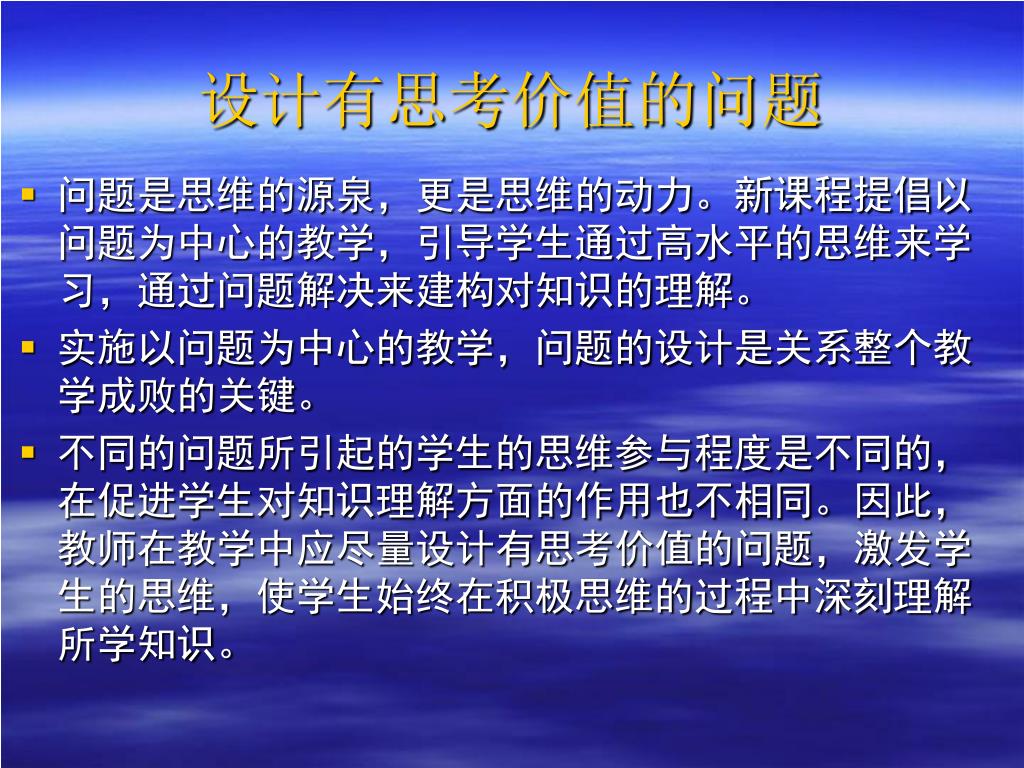 设计有思考价值的问题

▪ 问题是思维的源泉，更是思维的动力。新课程提倡以问题为中心的教学，引导学生通过高水平的思维来学习，通过问题解决来建构对知识的理解。

▪ 实施以问题为中心的教学，问题的设计是关系整个教学成败的关键。

▪ 不同的问题所引起的学生的思维参与程度是不同的，在促进学生对知识理解方面的作用也不相同。因此，教师在教学中应尽量设计有思考价值的问题，激发学生的思维，使学生始终在积极思维的过程中深刻理解所学知识。